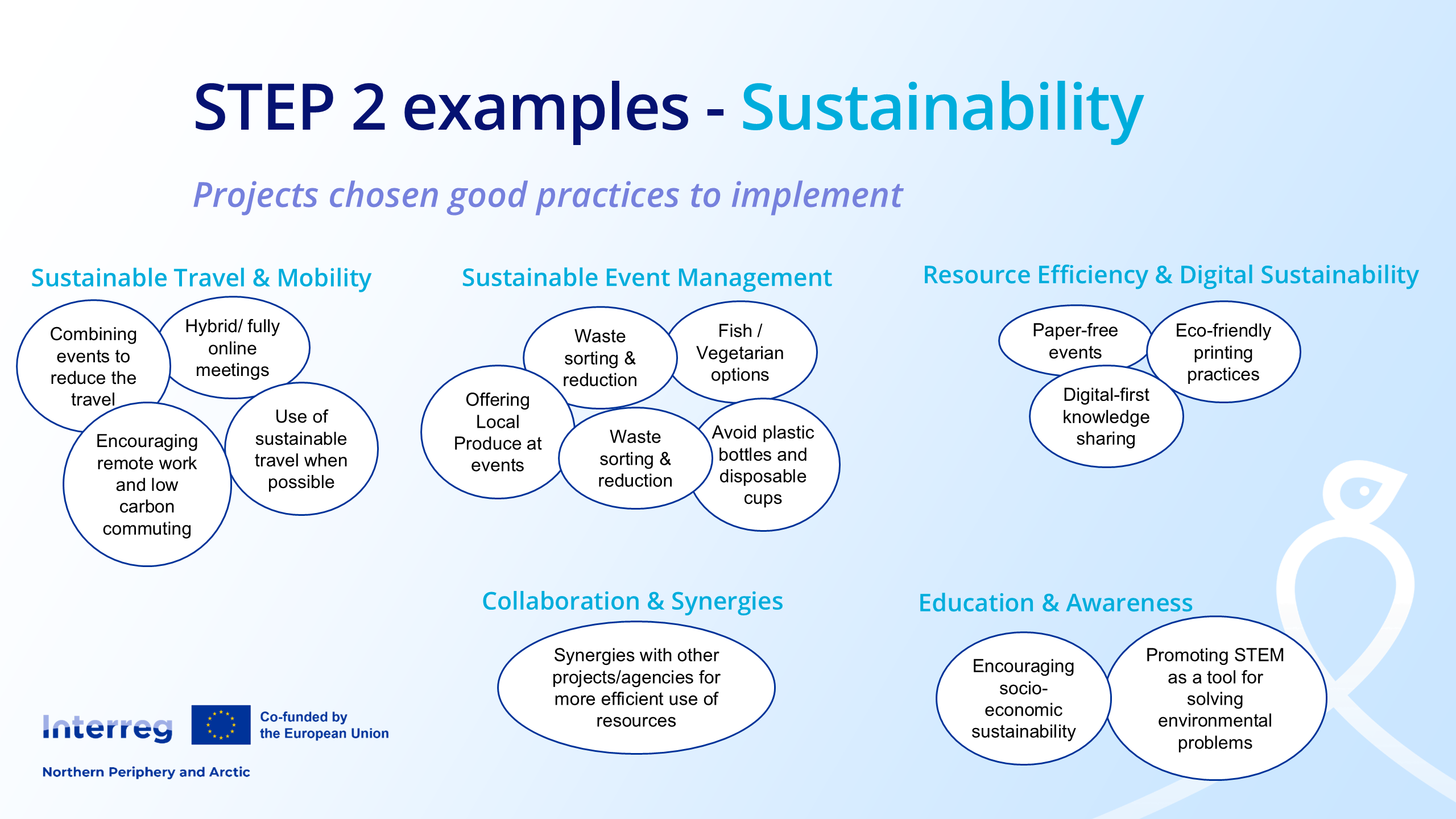 STEP 2 examples - Sustainability

Projects chosen good practices to implement

Sustainable Travel & Mobility

Combining events to reduce the travel

Hybrid/ fully online meetings

Encouraging remote work and low carbon commuting

Use of sustainable travel when possible

Sustainable Event Management

Waste sorting & reduction

Fish / Vegetarian options

Offering Local Produce at events

Waste sorting & reduction

Avoid plastic bottles and disposable cups

Resource Efficiency & Digital Sustainability

Paper-free events

Eco-friendly printing practices

Digital-first knowledge sharing

Collaboration & Synergies

Synergies with other projects/agencies for more efficient use of resources

Education & Awareness

Encouraging socio-economic sustainability

Promoting STEM as a tool for solving environmental problems

Interreg

Co-funded by the European Union

Northern Periphery and Arctic